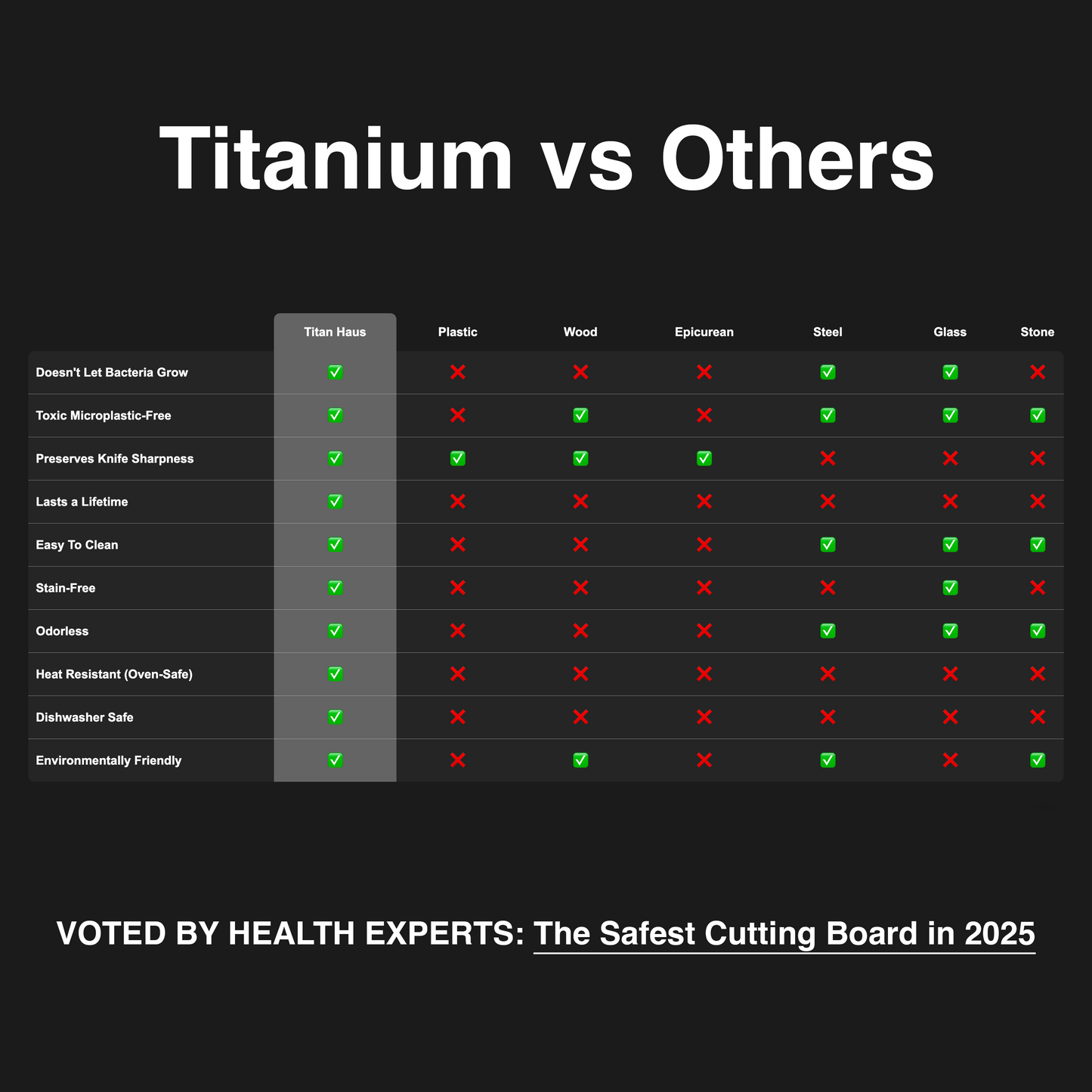 Titanium vs Others

| | Titan Haus | Plastic | Wood | Epicurean | Steel | Glass | Stone |
|---|---|---|---|---|---|---|---|
| Doesn't Let Bacteria Grow | ✅ | ❌ | ❌ | ❌ | ✅ | ✅ | ❌ |
| Toxic Microplastic-Free | ✅ | ❌ | ✅ | ❌ | ✅ | ✅ | ✅ |
| Preserves Knife Sharpness | ✅ | ✅ | ✅ | ✅ | ❌ | ❌ | ❌ |
| Lasts a Lifetime | ✅ | ❌ | ❌ | ❌ | ❌ | ❌ | ❌ |
| Easy To Clean | ✅ | ❌ | ❌ | ❌ | ✅ | ✅ | ✅ |
| Stain-Free | ✅ | ❌ | ❌ | ❌ | ❌ | ✅ | ❌ |
| Odorless | ✅ | ❌ | ❌ | ❌ | ✅ | ✅ | ✅ |
| Heat Resistant (Oven-Safe) | ✅ | ❌ | ❌ | ❌ | ❌ | ❌ | ❌ |
| Dishwasher Safe | ✅ | ❌ | ❌ | ❌ | ❌ | ❌ | ❌ |
| Environmentally Friendly | ✅ | ❌ | ✅ | ❌ | ✅ | ❌ | ✅ |

VOTED BY HEALTH EXPERTS: The Safest Cutting Board in 2025